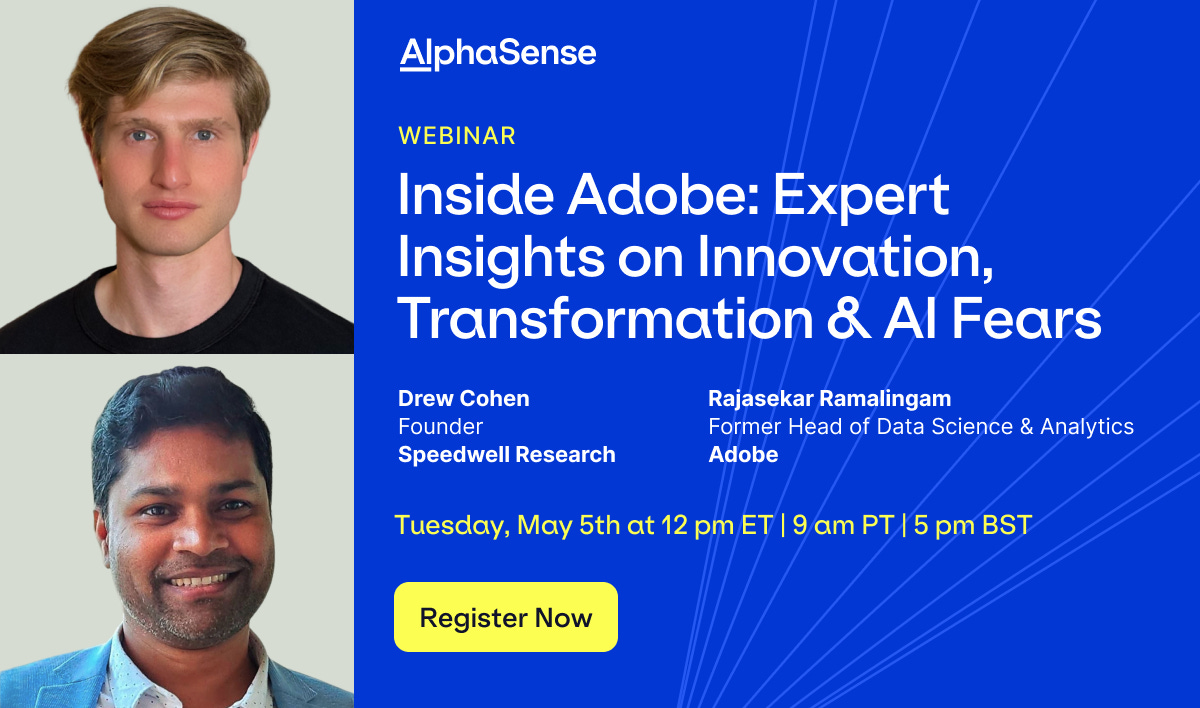 AlphaSense

WEBINAR

Inside Adobe: Expert Insights on Innovation, Transformation & AI Fears

Drew Cohen
Founder
Speedwell Research

Rajasekar Ramalingam
Former Head of Data Science & Analytics
Adobe

Tuesday, May 5th at 12 pm ET | 9 am PT | 5 pm BST

Register Now